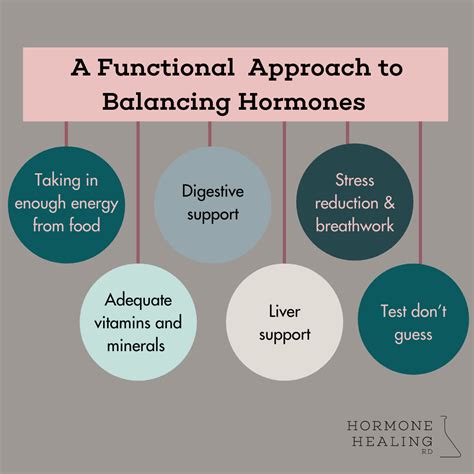 A Functional Approach to Balancing Hormones

Taking in enough energy from food

Adequate vitamins and minerals

Digestive support

Liver support

Stress reduction & breathwork

Test don't guess

HORMONE HEALING RD